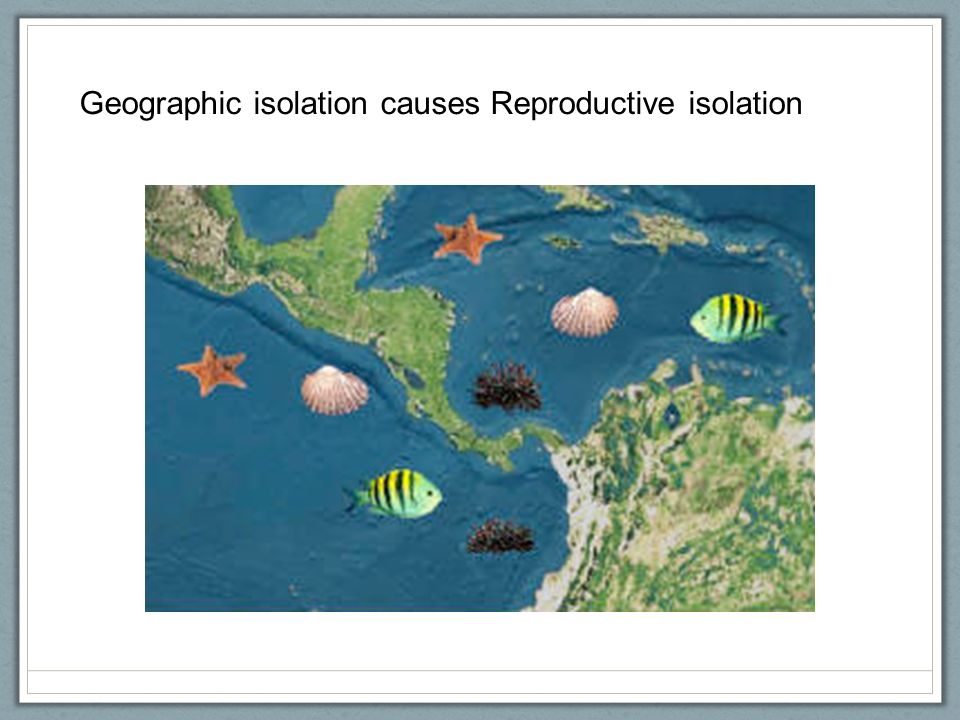 Geographic isolation causes Reproductive isolation